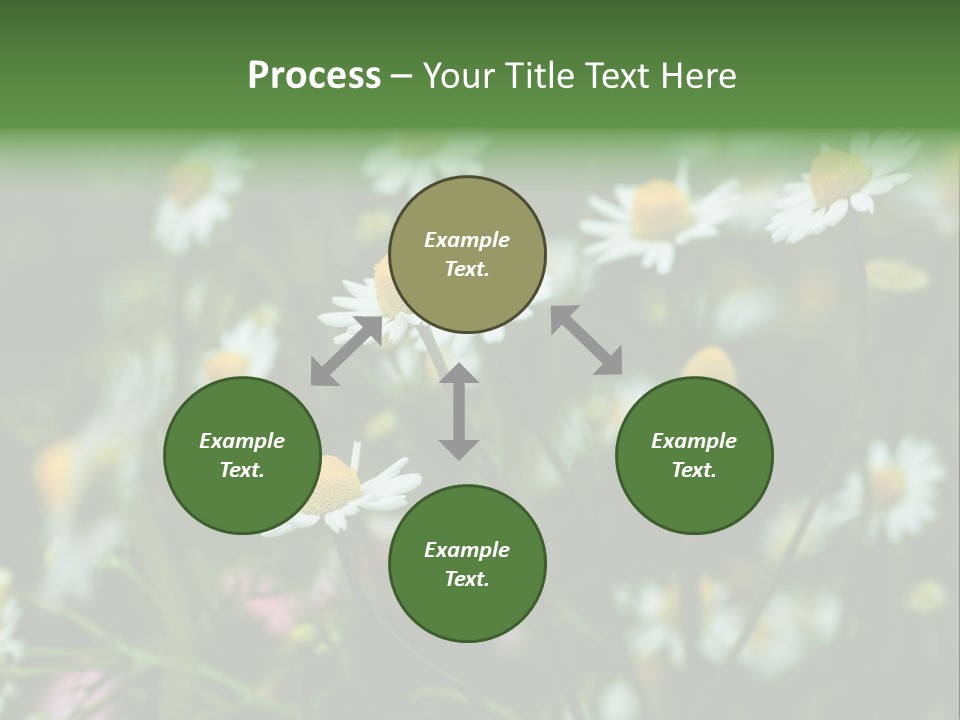 Process – Your Title Text Here

Example Text.

Example Text.

Example Text.

Example Text.